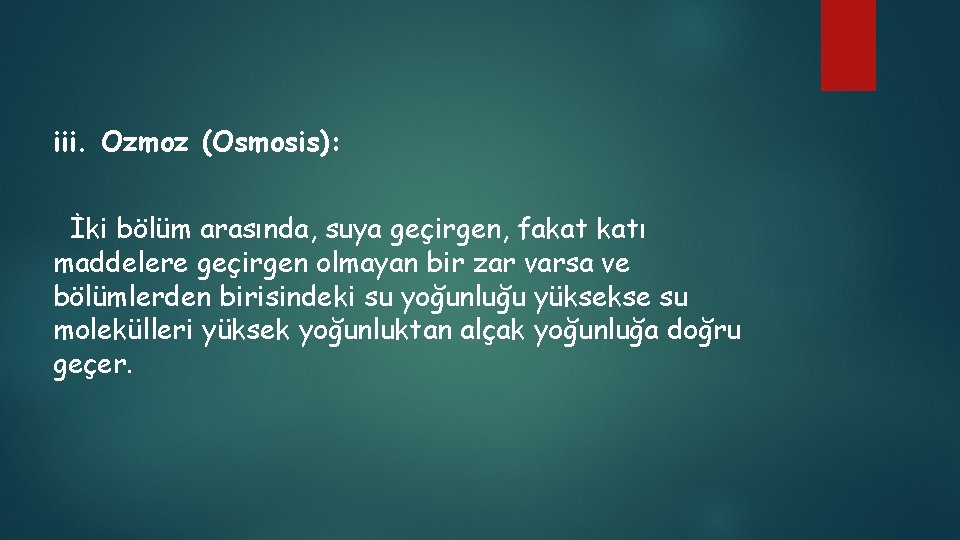 iii. Ozmoz (Osmosis):

İki bölüm arasında, suya geçirgen, fakat katı maddelere geçirgen olmayan bir zar varsa ve bölümlerden birisindeki su yoğunluğu yüksekse su molekülleri yüksek yoğunluktan alçak yoğunluğa doğru geçer.